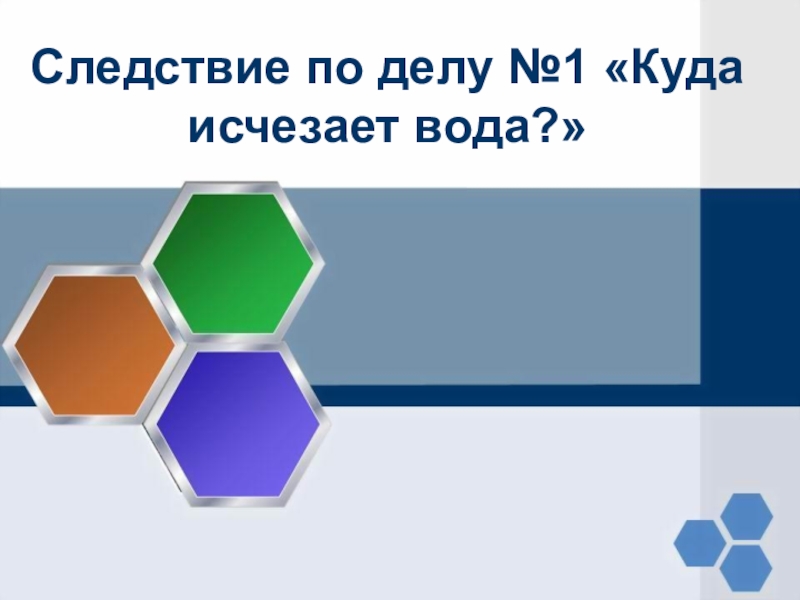 Следствие по делу №1 «Куда исчезает вода?»